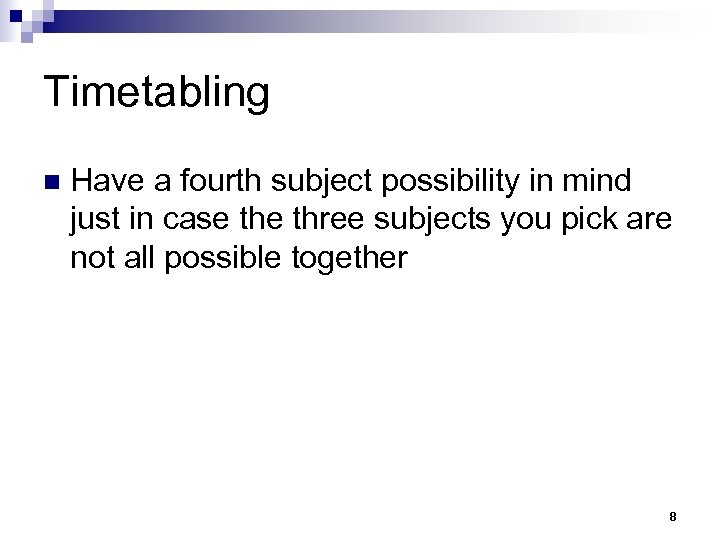 Timetabling

Have a fourth subject possibility in mind just in case the three subjects you pick are not all possible together

8